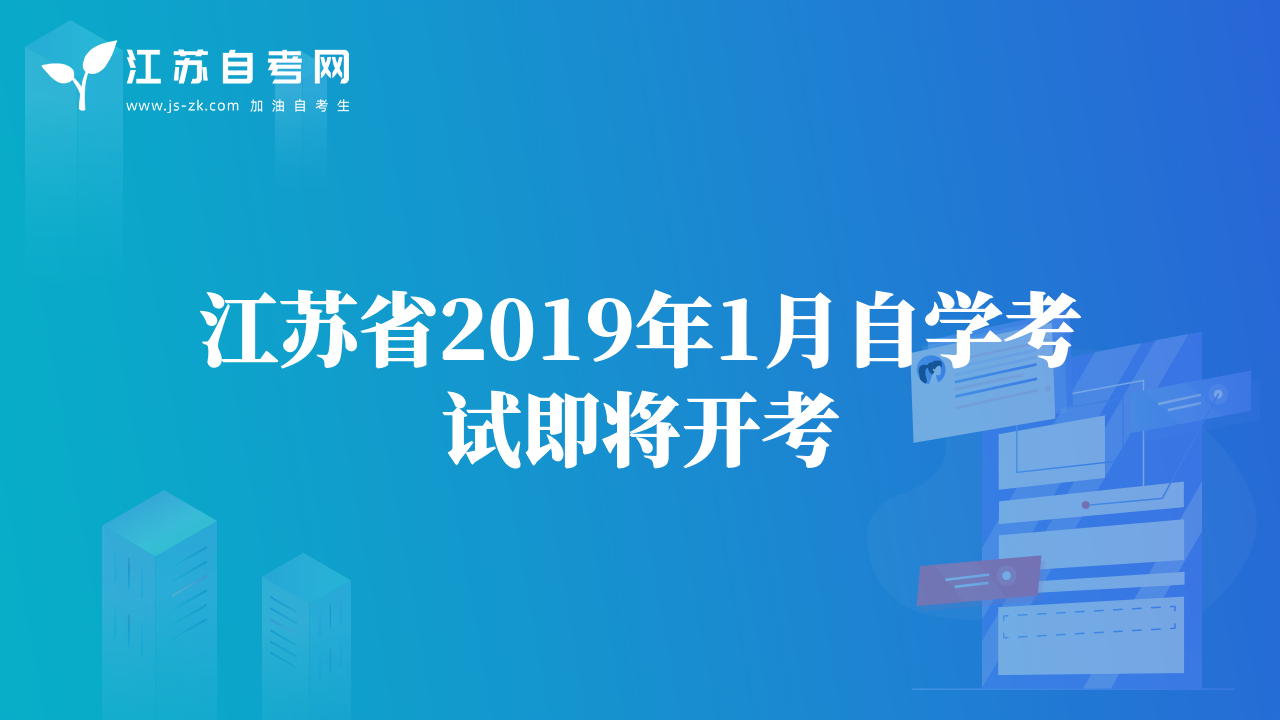 江苏自考网
www.js-zk.com 加油自考生

江苏省2019年1月自学考试即将开考